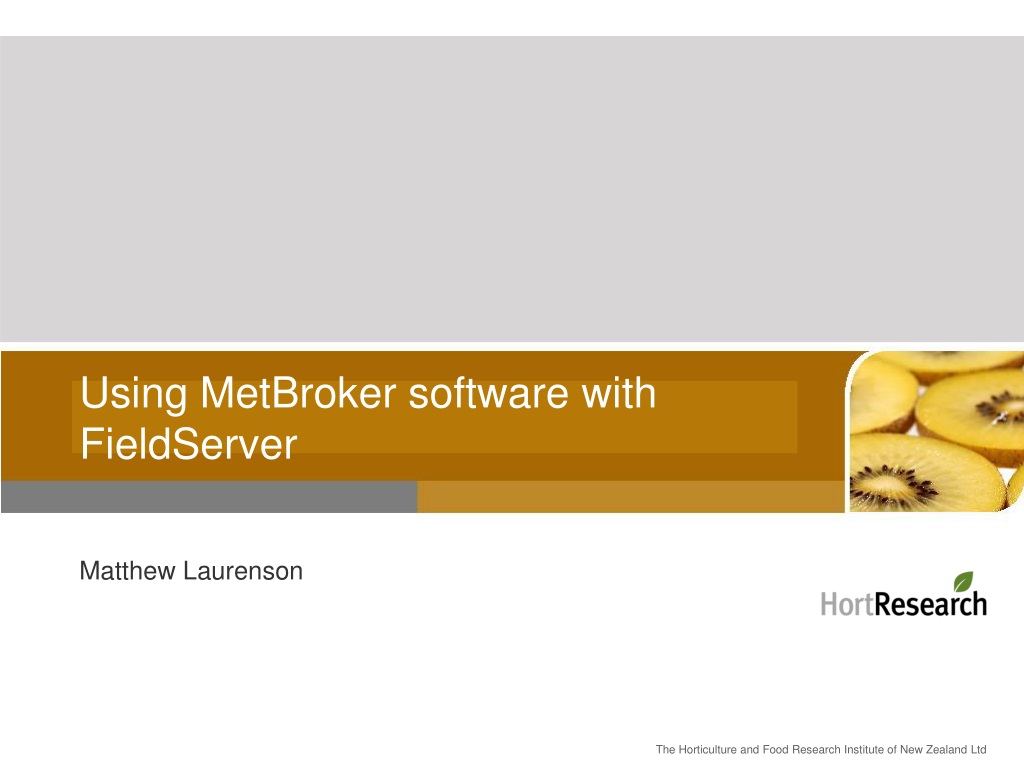 Using MetBroker software with FieldServer

Matthew Laurenson

HortResearch

The Horticulture and Food Research Institute of New Zealand Ltd